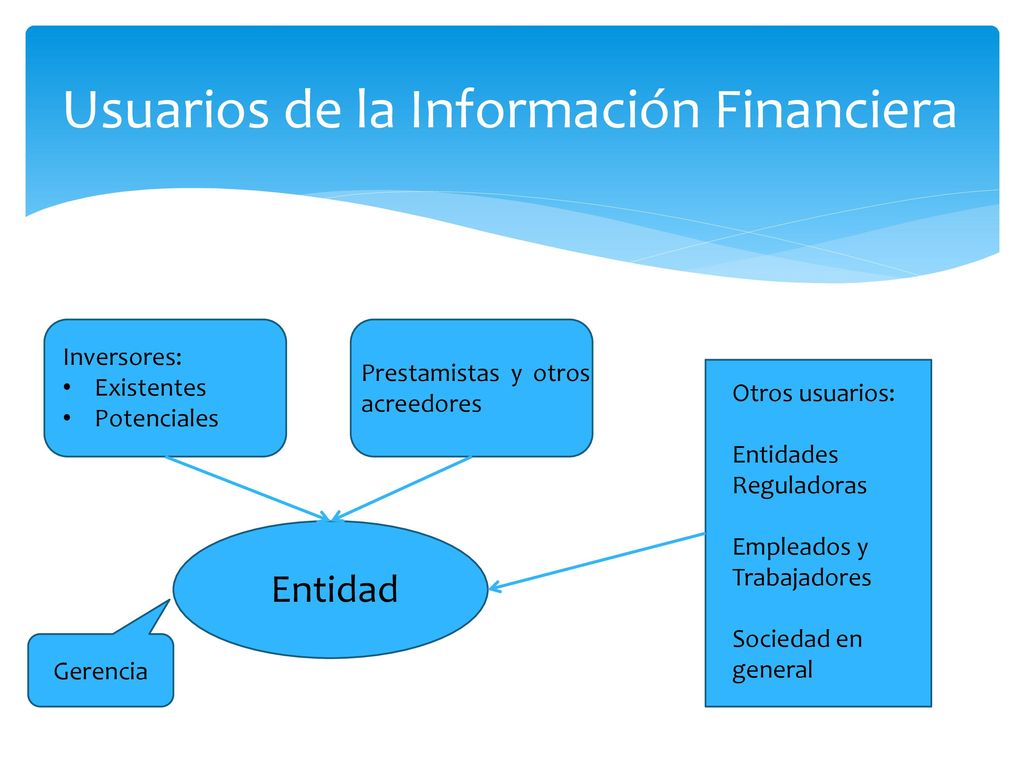 Usuarios de la Información Financiera

Inversores:
• Existentes
• Potenciales

Prestamistas y otros acreedores

Otros usuarios:

Entidades Reguladoras

Empleados y Trabajadores

Sociedad en general

Entidad

Gerencia